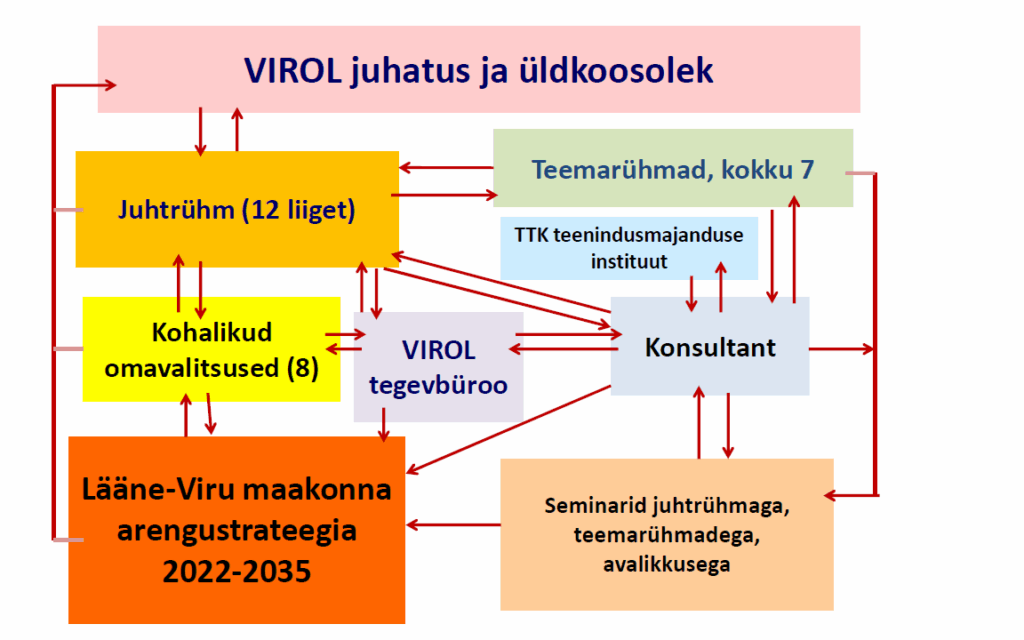 VIROL juhatus ja üldkoosolek

Juhtrühm (12 liiget)

Teemarühmad, kokku 7

TTK teenindusmajanduse instituut

Kohalikud omavalitsused (8)

VIROL tegevbüroo

Konsultant

Lääne-Viru maakonna arengustrateegia 2022-2035

Seminarid juhtrühmaga, teemarühmadega, avalikkusega